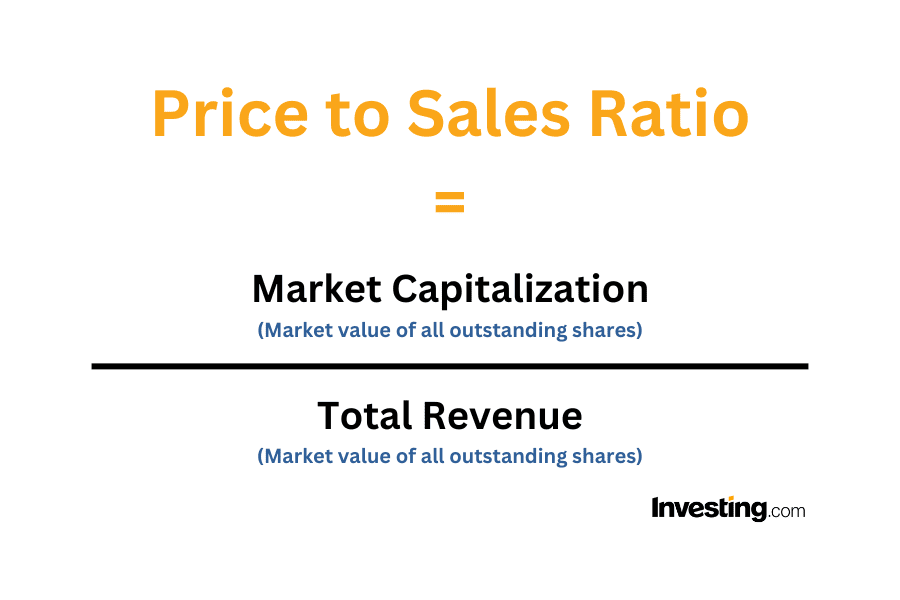 Price to Sales Ratio

=

Market Capitalization
(Market value of all outstanding shares)

Total Revenue
(Market value of all outstanding shares)

Investing.com